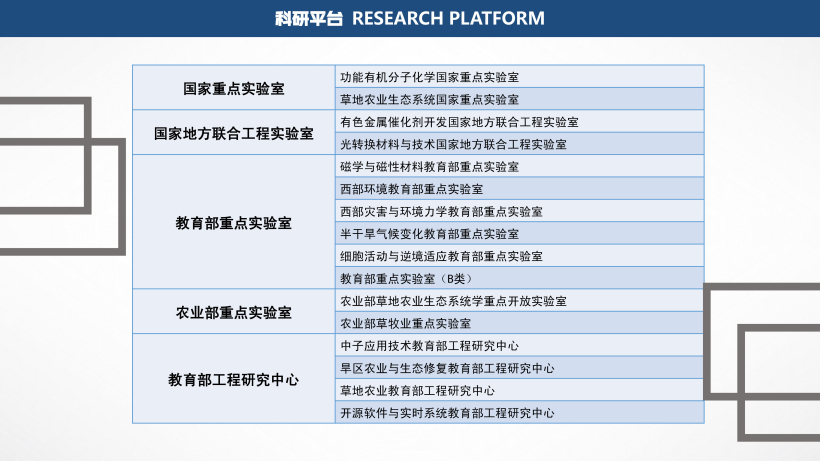 科研平台 RESEARCH PLATFORM

| | |
|---|---|
| 国家重点实验室 | 功能有机分子化学国家重点实验室 |
| | 草地农业生态系统国家重点实验室 |
| 国家地方联合工程实验室 | 有色金属催化剂开发国家地方联合工程实验室 |
| | 光转换材料与技术国家地方联合工程实验室 |
| 教育部重点实验室 | 磁学与磁性材料教育部重点实验室 |
| | 西部环境教育部重点实验室 |
| | 西部灾害与环境力学教育部重点实验室 |
| | 半干旱气候变化教育部重点实验室 |
| | 细胞活动与逆境适应教育部重点实验室 |
| | 教育部重点实验室（B类） |
| 农业部重点实验室 | 农业部草地农业生态系统学重点开放实验室 |
| | 农业部草牧业重点实验室 |
| 教育部工程研究中心 | 中子应用技术教育部工程研究中心 |
| | 旱区农业与生态修复教育部工程研究中心 |
| | 草地农业教育部工程研究中心 |
| | 开源软件与实时系统教育部工程研究中心 |